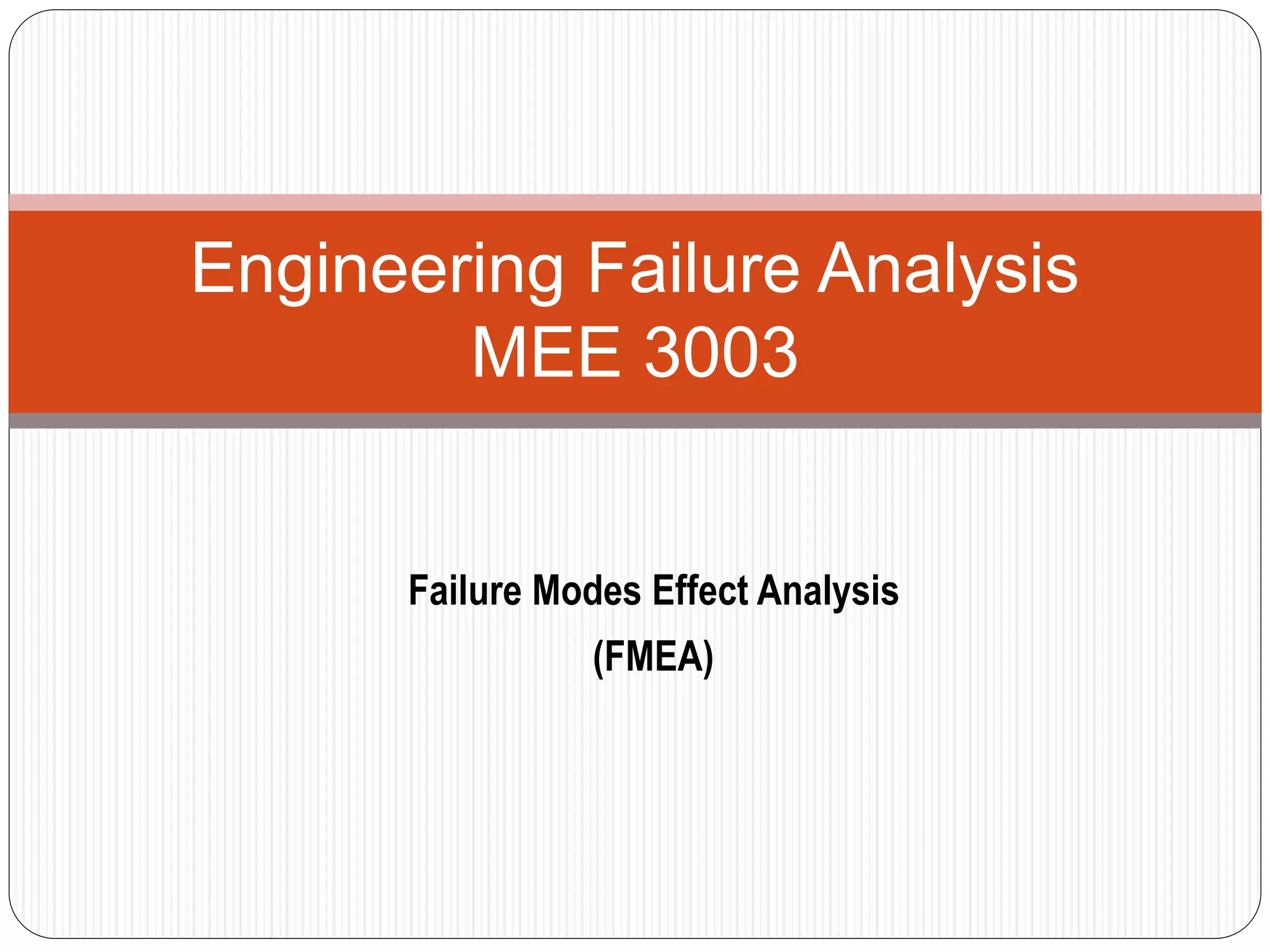 Engineering Failure Analysis
MEE 3003

Failure Modes Effect Analysis
(FMEA)